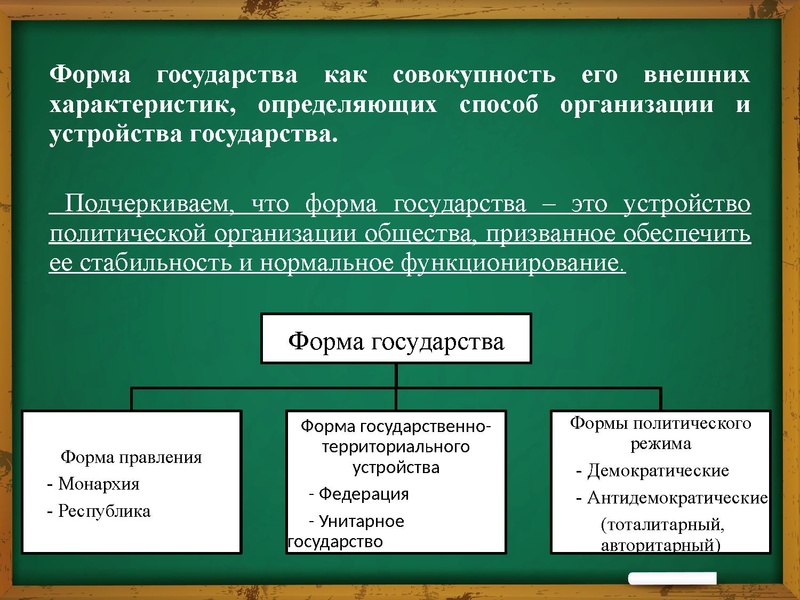 Форма государства как совокупность его внешних характеристик, определяющих способ организации и устройства государства.

Подчеркиваем, что форма государства – это устройство политической организации общества, призванное обеспечить ее стабильность и нормальное функционирование.

Форма государства

Форма правления
- Монархия
- Республика

Форма государственно-территориального устройства
- Федерация
- Унитарное государство

Формы политического режима
- Демократические
- Антидемократические (тоталитарный, авторитарный)